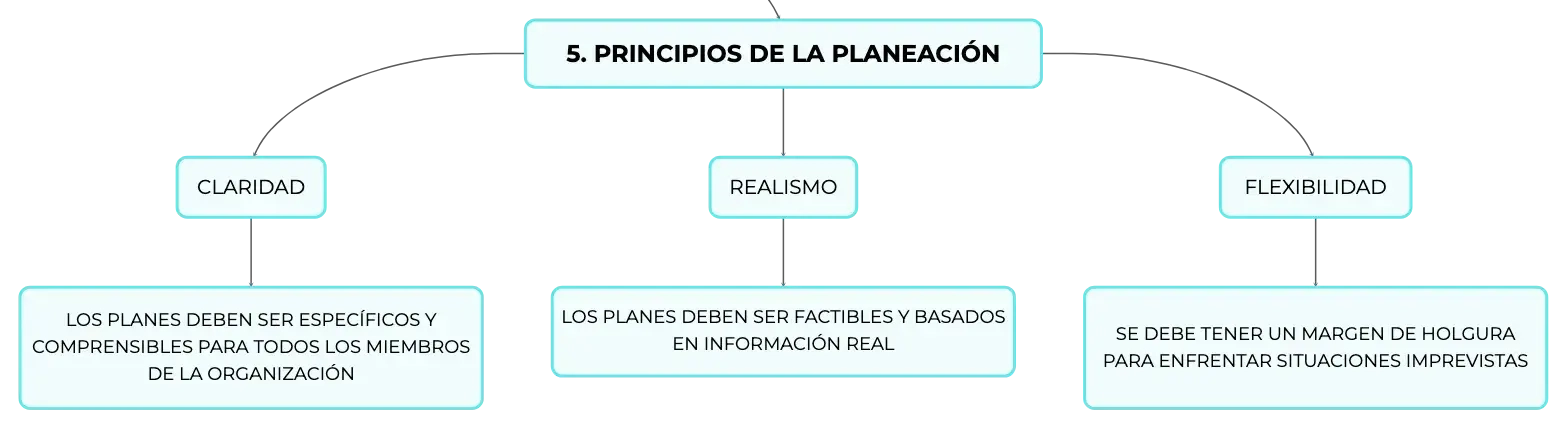 5. PRINCIPIOS DE LA PLANEACIÓN

CLARIDAD

LOS PLANES DEBEN SER ESPECÍFICOS Y COMPRENSIBLES PARA TODOS LOS MIEMBROS DE LA ORGANIZACIÓN

REALISMO

LOS PLANES DEBEN SER FACTIBLES Y BASADOS EN INFORMACIÓN REAL

FLEXIBILIDAD

SE DEBE TENER UN MARGEN DE HOLGURA PARA ENFRENTAR SITUACIONES IMPREVISTAS